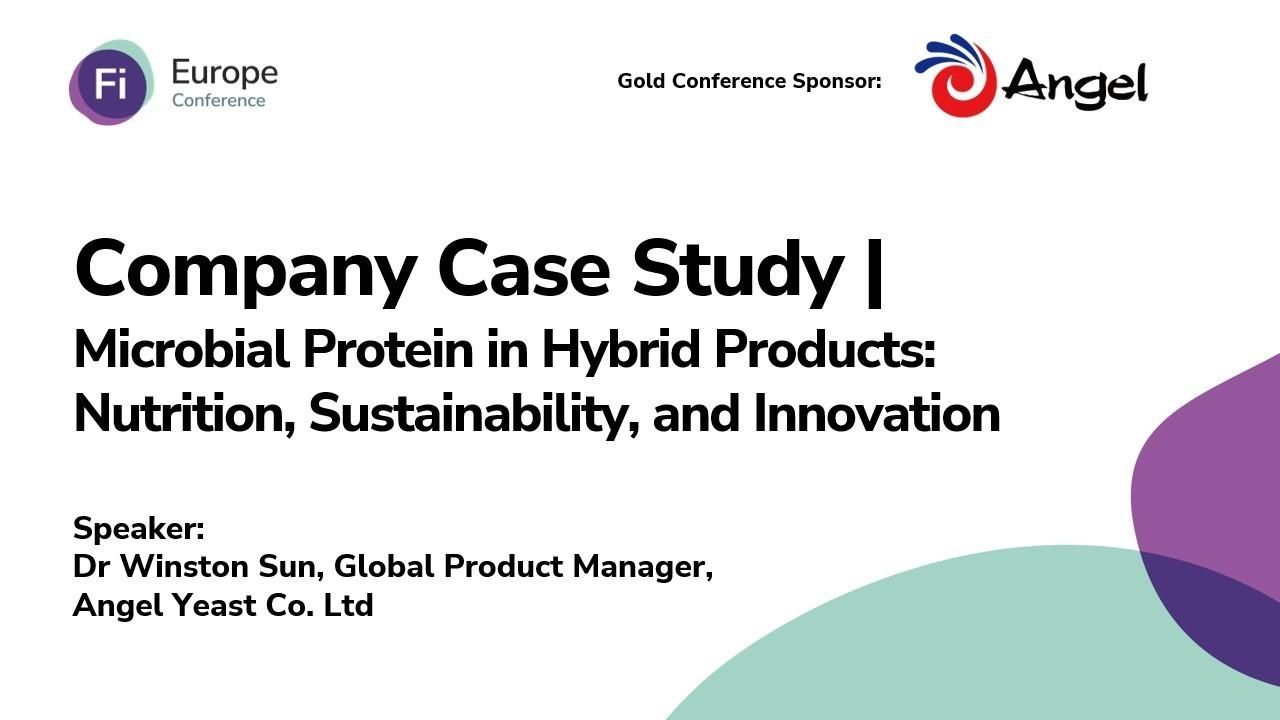 Fi Europe Conference

Gold Conference Sponsor: Angel

Company Case Study |
Microbial Protein in Hybrid Products: Nutrition, Sustainability, and Innovation

Speaker:
Dr Winston Sun, Global Product Manager,
Angel Yeast Co. Ltd